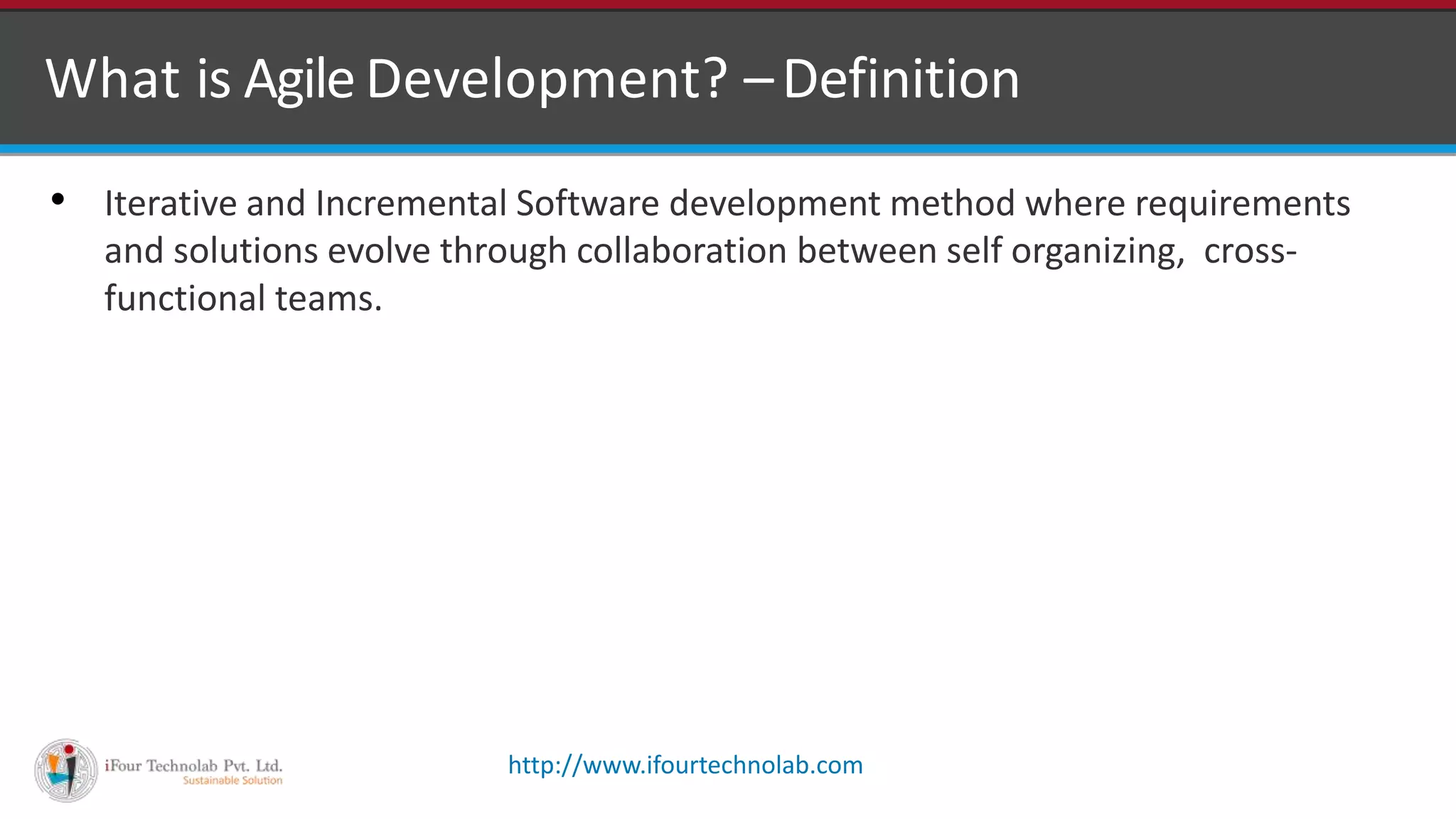 What is Agile Development? – Definition

• Iterative and Incremental Software development method where requirements and solutions evolve through collaboration between self organizing, cross-functional teams.

iFour Technolab Pvt. Ltd.
Sustainable Solution

http://www.ifourtechnolab.com